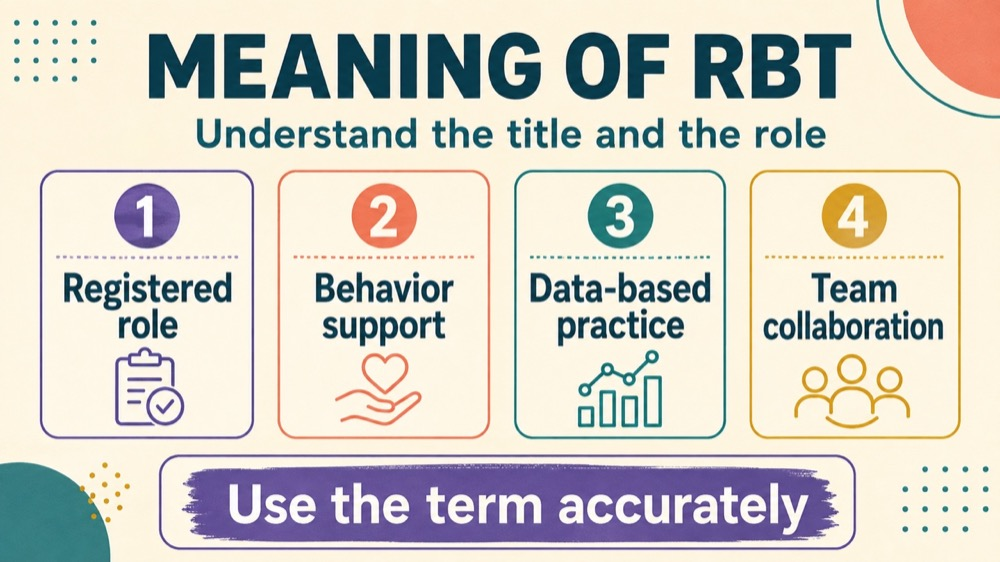 MEANING OF RBT

Understand the title and the role

1

Registered role

2

Behavior support

3

Data-based practice

4

Team collaboration

Use the term accurately